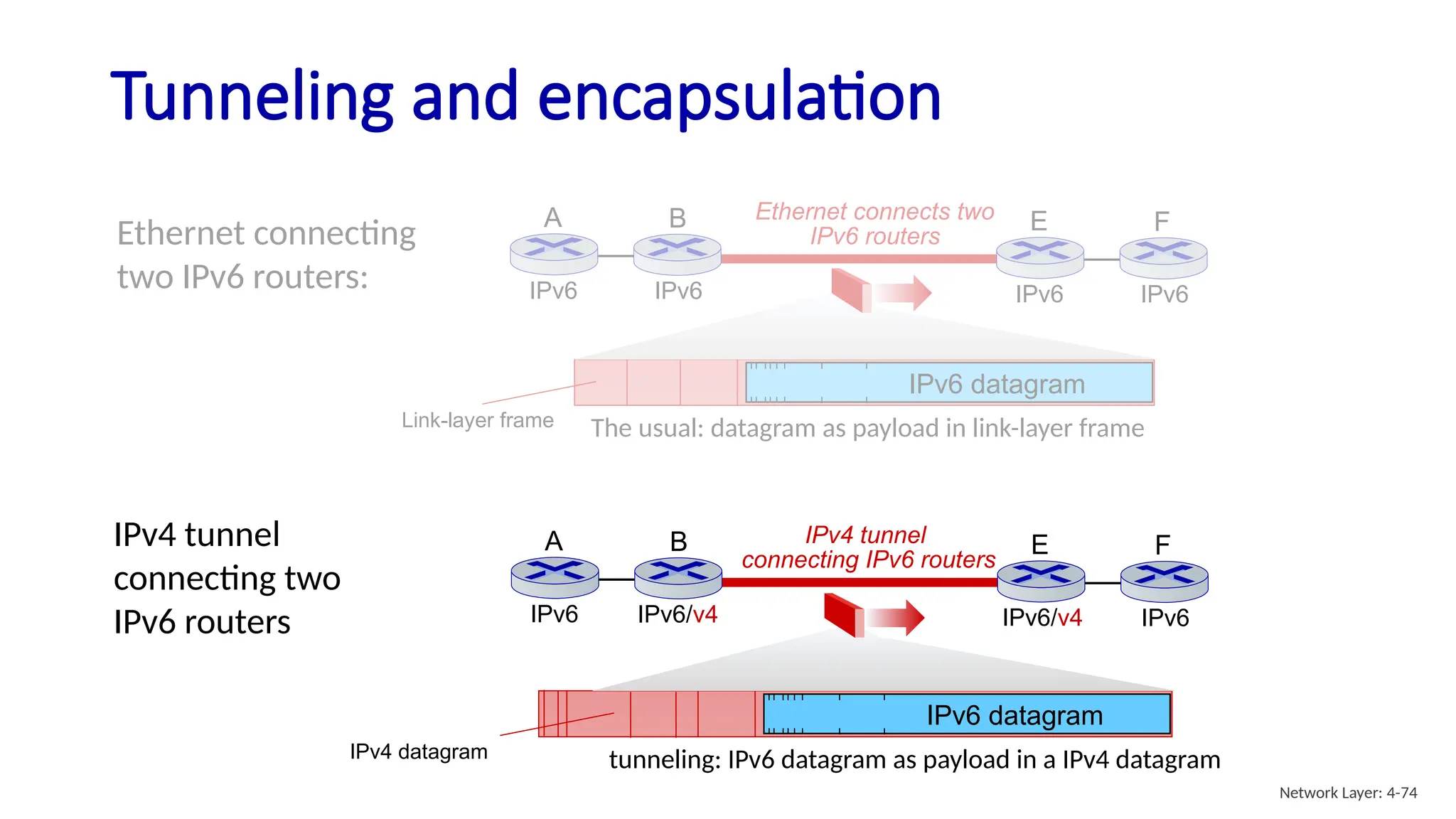 Tunneling and encapsulation

Ethernet connecting two IPv6 routers:

A B Ethernet connects two IPv6 routers E F

IPv6 IPv6 IPv6 IPv6

IPv6 datagram

Link-layer frame

The usual: datagram as payload in link-layer frame

IPv4 tunnel connecting two IPv6 routers

A B IPv4 tunnel connecting IPv6 routers E F

IPv6 IPv6/v4 IPv6/v4 IPv6

IPv6 datagram

IPv4 datagram

tunneling: IPv6 datagram as payload in a IPv4 datagram

Network Layer: 4-74